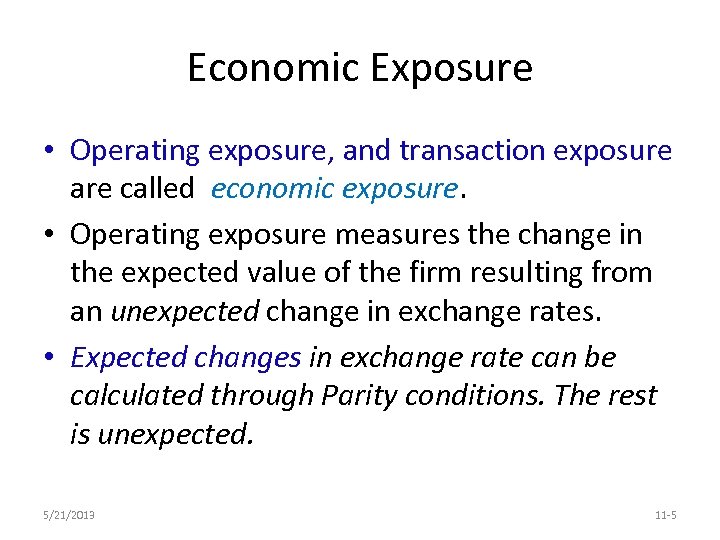 Economic Exposure

• Operating exposure, and transaction exposure are called economic exposure.

• Operating exposure measures the change in the expected value of the firm resulting from an unexpected change in exchange rates.

• Expected changes in exchange rate can be calculated through Parity conditions. The rest is unexpected.

5/21/2013

11-5